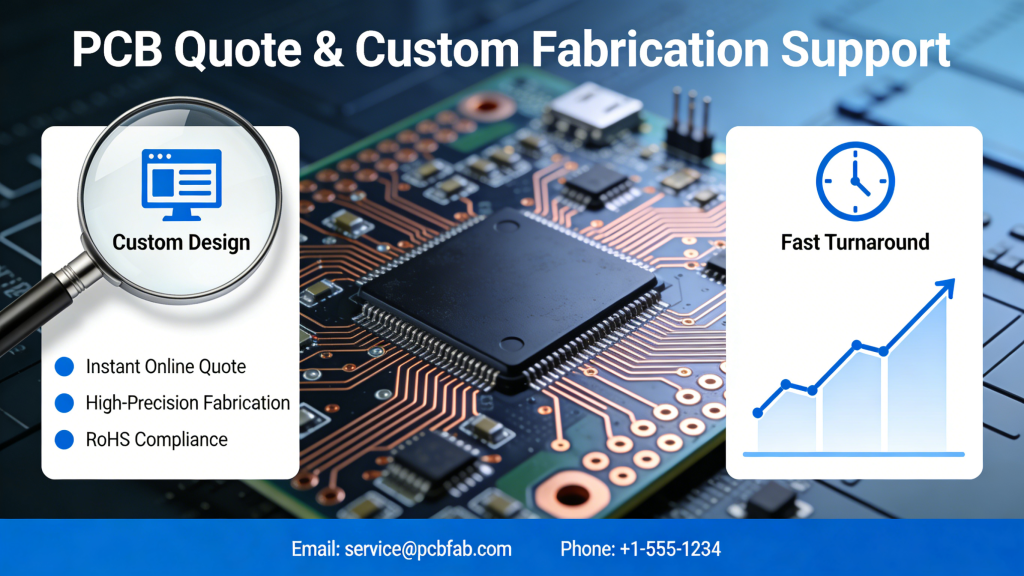 PCB Quote & Custom Fabrication Support

Custom Design

Instant Online Quote
High-Precision Fabrication
RoHS Compliance

Fast Turnaround

Email: service@pcbfab.com Phone: +1-555-1234